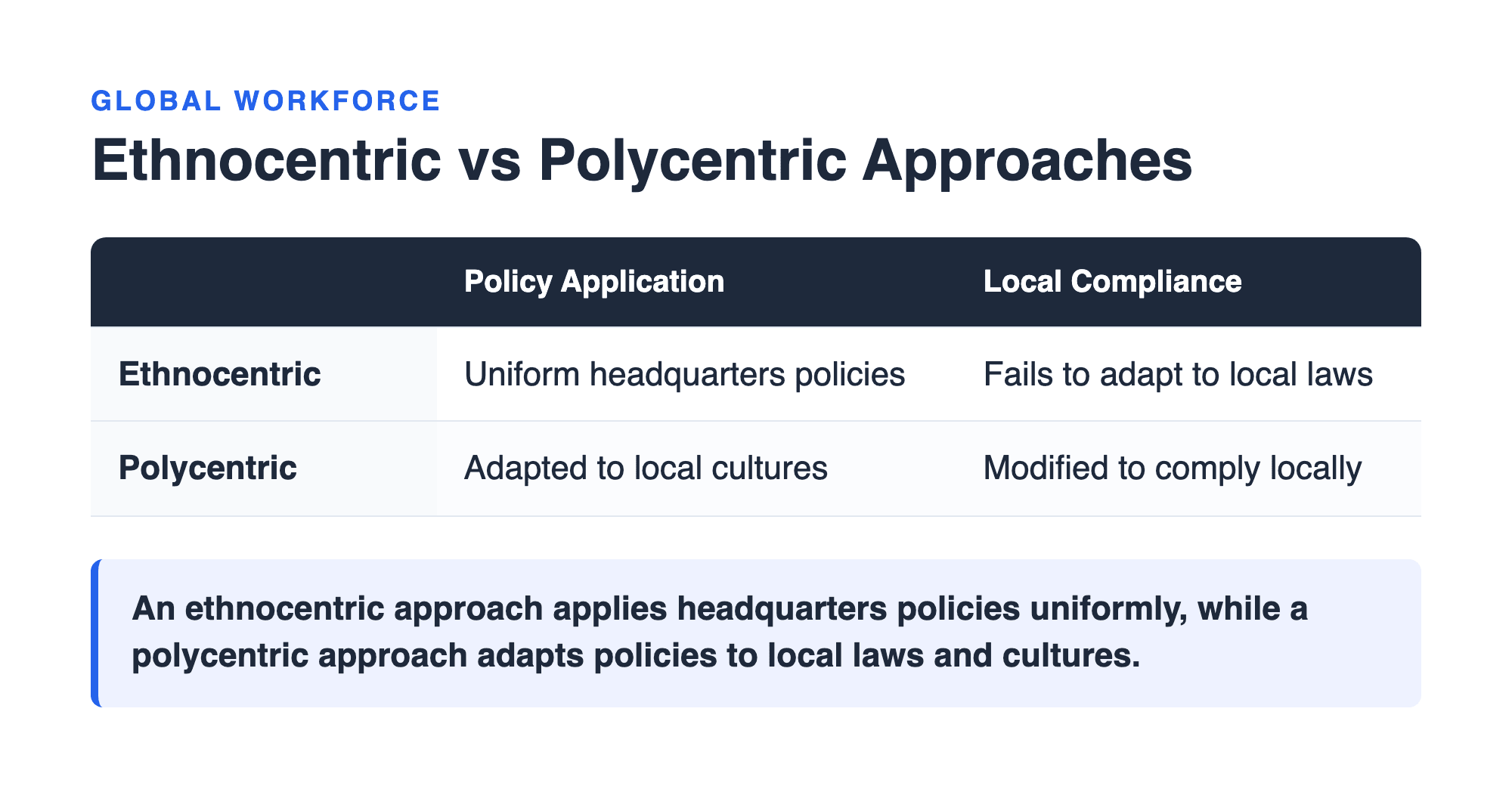 GLOBAL WORKFORCE

Ethnocentric vs Polycentric Approaches

| | Policy Application | Local Compliance |
|---|---|---|
| Ethnocentric | Uniform headquarters policies | Fails to adapt to local laws |
| Polycentric | Adapted to local cultures | Modified to comply locally |

An ethnocentric approach applies headquarters policies uniformly, while a polycentric approach adapts policies to local laws and cultures.